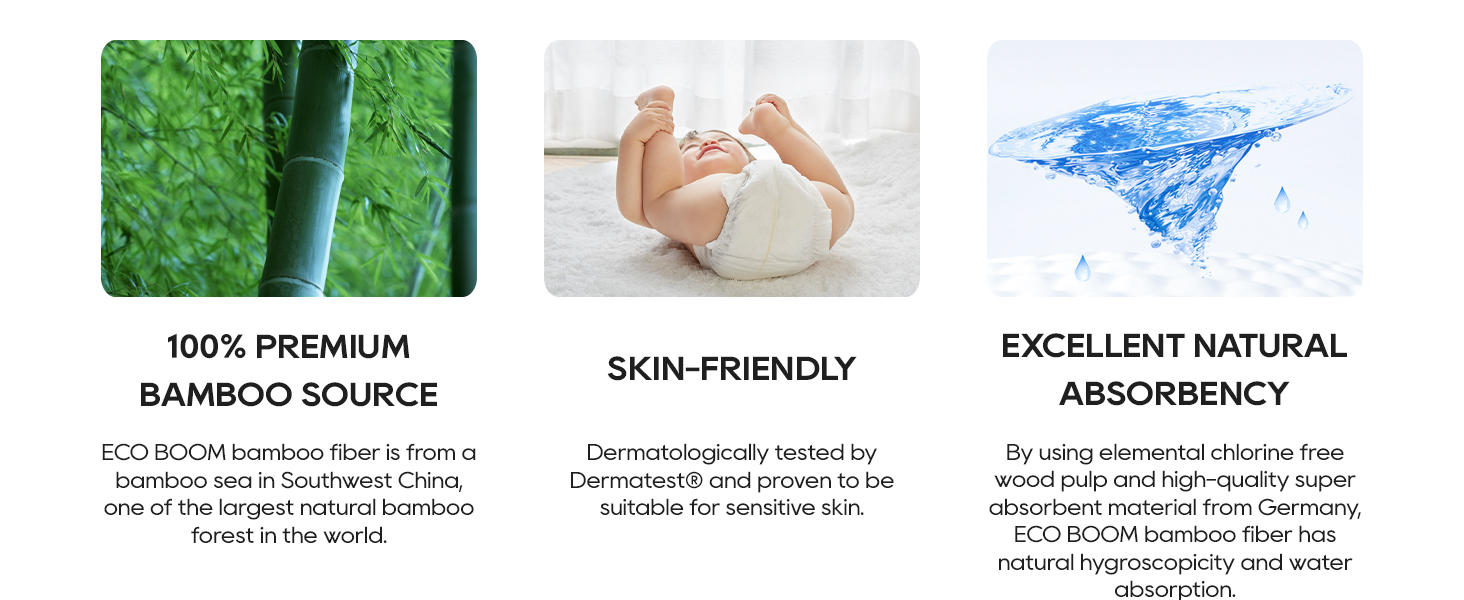 100% PREMIUM BAMBOO SOURCE

ECO BOOM bamboo fiber is from a bamboo sea in Southwest China, one of the largest natural bamboo forest in the world.

SKIN-FRIENDLY

Dermatologically tested by Dermatest® and proven to be suitable for sensitive skin.

EXCELLENT NATURAL ABSORBENCY

By using elemental chlorine free wood pulp and high-quality super absorbent material from Germany, ECO BOOM bamboo fiber has natural hygroscopicity and water absorption.